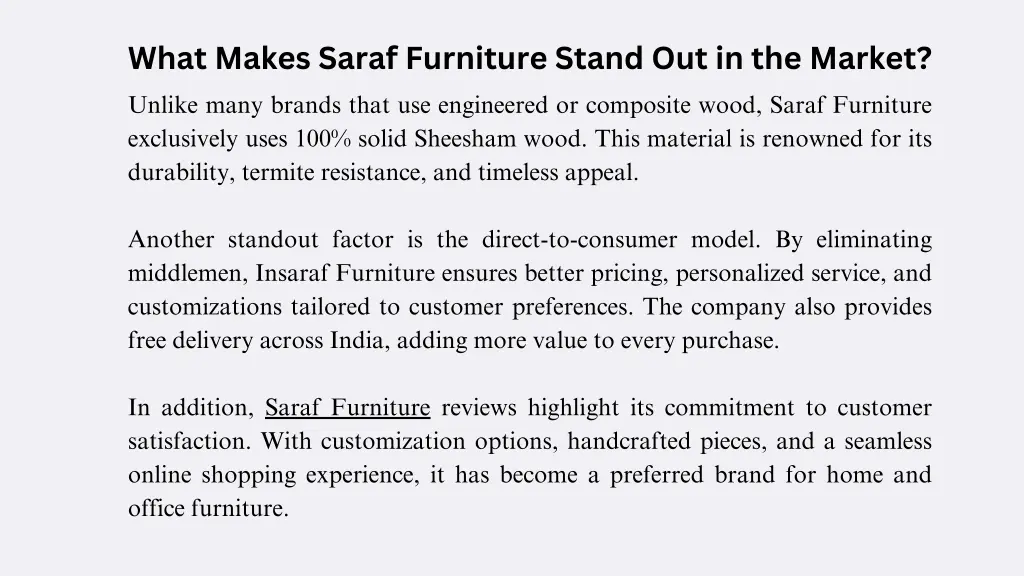 What Makes Saraf Furniture Stand Out in the Market?

Unlike many brands that use engineered or composite wood, Saraf Furniture exclusively uses 100% solid Sheesham wood. This material is renowned for its durability, termite resistance, and timeless appeal.

Another standout factor is the direct-to-consumer model. By eliminating middlemen, Insaraf Furniture ensures better pricing, personalized service, and customizations tailored to customer preferences. The company also provides free delivery across India, adding more value to every purchase.

In addition, Saraf Furniture reviews highlight its commitment to customer satisfaction. With customization options, handcrafted pieces, and a seamless online shopping experience, it has become a preferred brand for home and office furniture.